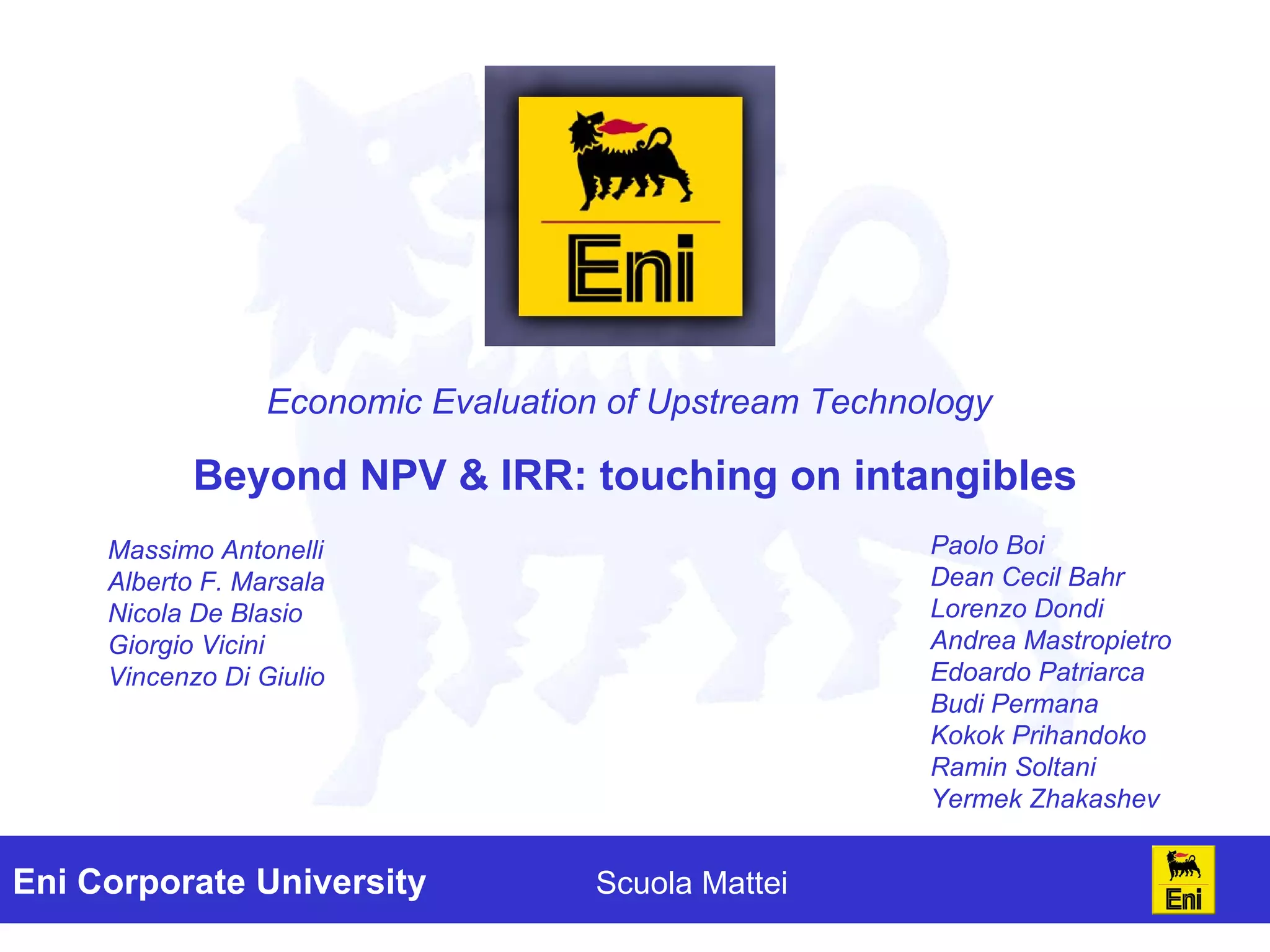 Eni

Economic Evaluation of Upstream Technology

Beyond NPV & IRR: touching on intangibles

Massimo Antonelli
Alberto F. Marsala
Nicola De Blasio
Giorgio Vicini
Vincenzo Di Giulio

Paolo Boi
Dean Cecil Bahr
Lorenzo Dondi
Andrea Mastropietro
Edoardo Patriarca
Budi Permana
Kokok Prihandoko
Ramin Soltani
Yermek Zhakashev

Eni Corporate University

Scuola Mattei

Eni